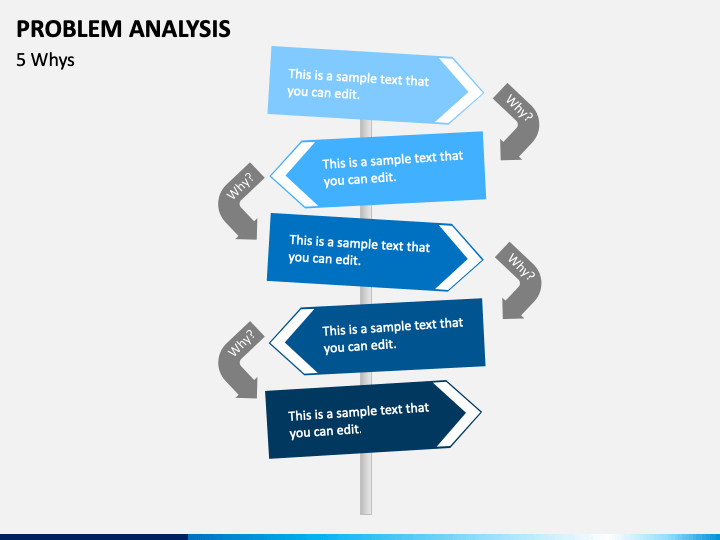 PROBLEM ANALYSIS

5 Whys

This is a sample text that you can edit.

Why?

This is a sample text that you can edit.

Why?

This is a sample text that you can edit.

Why?

This is a sample text that you can edit.

Why?

This is a sample text that you can edit.